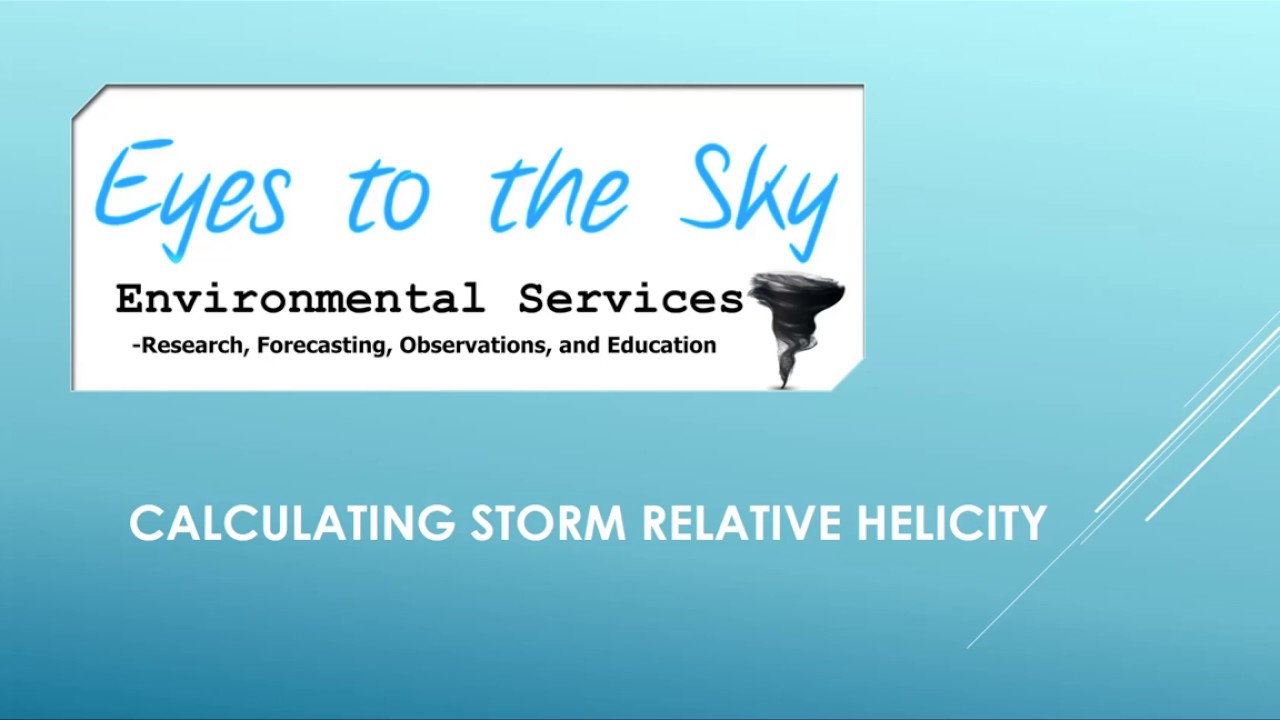 Eyes to the Sky

Environmental Services

-Research, Forecasting, Observations, and Education

CALCULATING STORM RELATIVE HELICITY